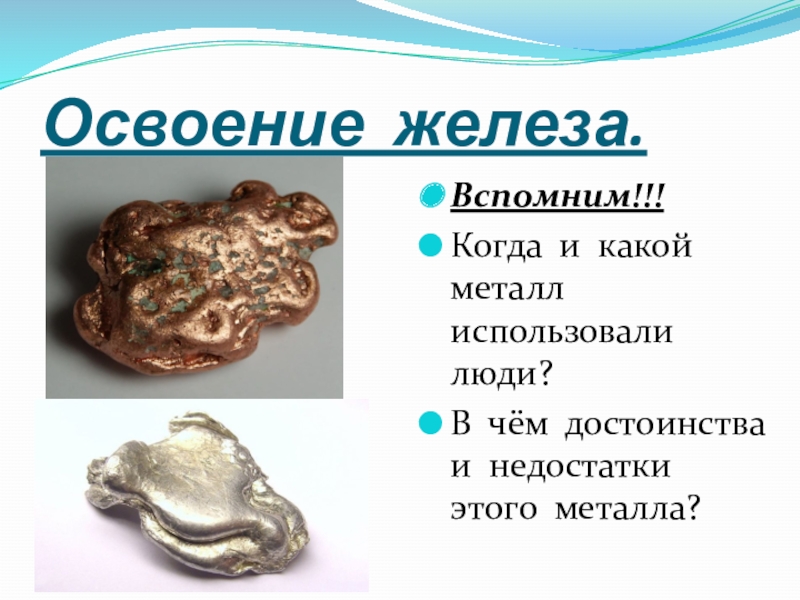 Освоение железа.

Вспомним!!!

Когда и какой металл использовали люди?

В чём достоинства и недостатки этого металла?